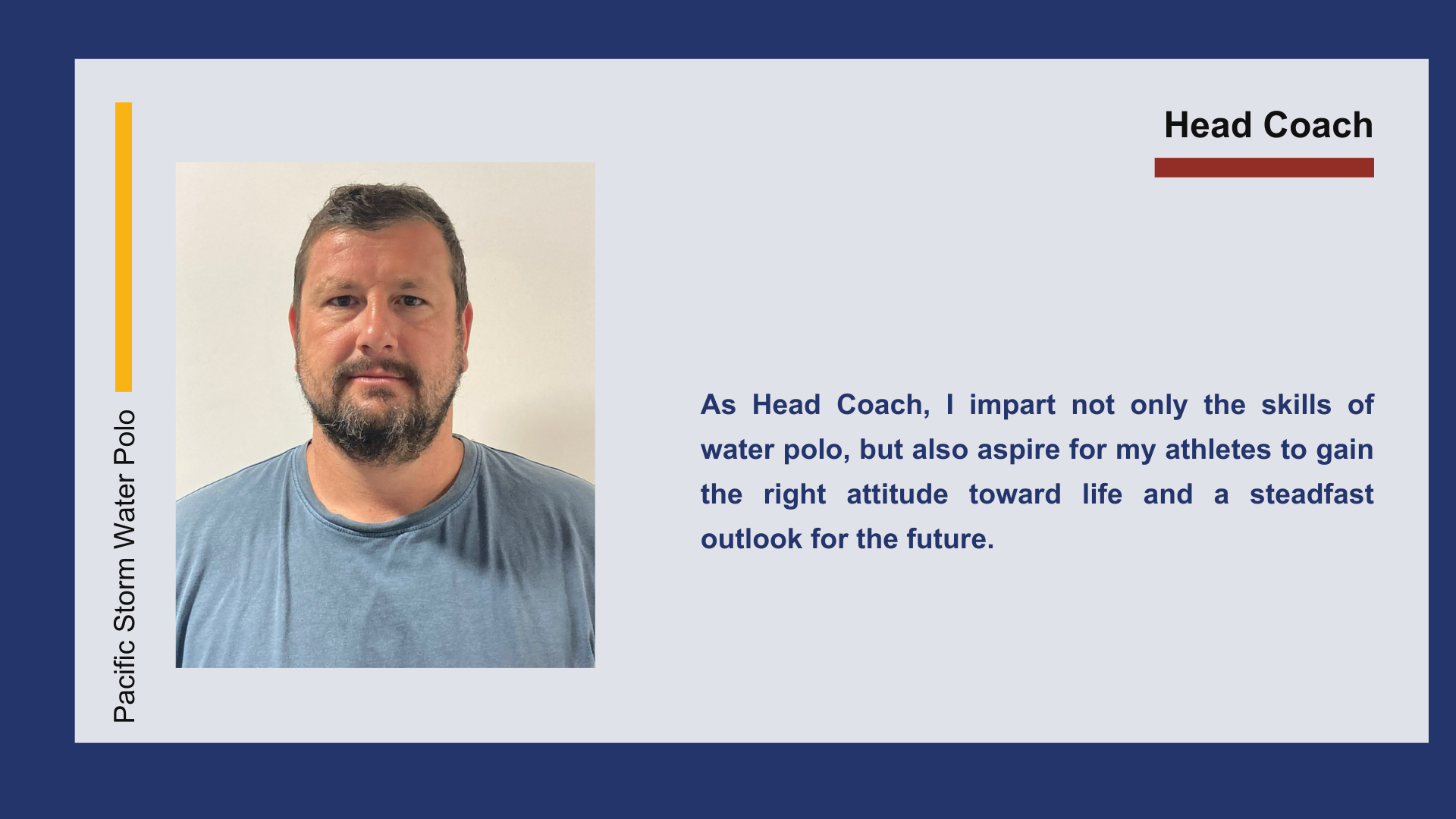 Pacific Storm Water Polo

Head Coach

As Head Coach, I impart not only the skills of water polo, but also aspire for my athletes to gain the right attitude toward life and a steadfast outlook for the future.